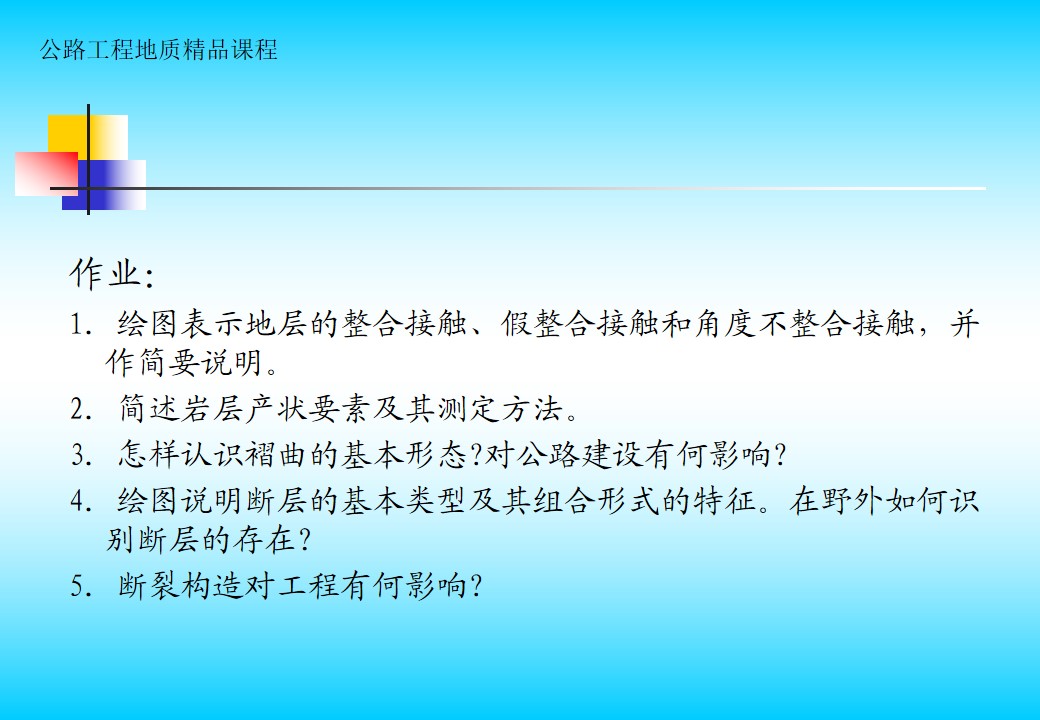 公路工程地质精品课程

作业:

1. 绘图表示地层的整合接触、假整合接触和角度不整合接触，并作简要说明。

2. 简述岩层产状要素及其测定方法。

3. 怎样认识褶曲的基本形态?对公路建设有何影响?

4. 绘图说明断层的基本类型及其组合形式的特征。在野外如何识别断层的存在?

5. 断裂构造对工程有何影响?